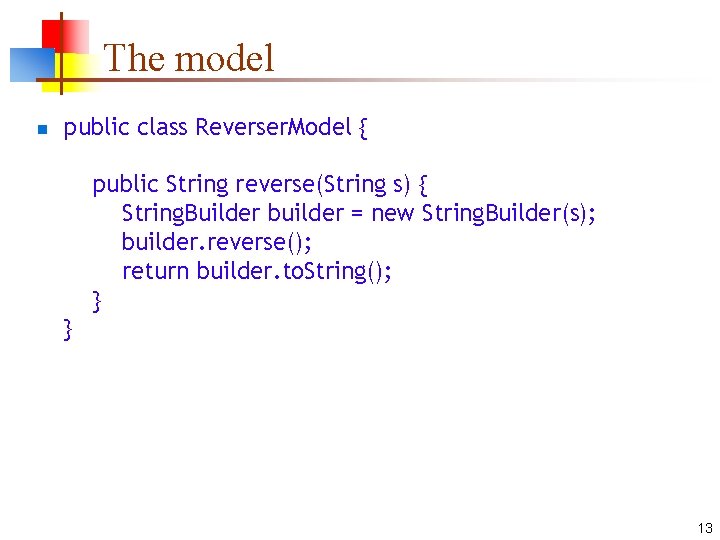 The model

public class ReverserModel {

    public String reverse(String s) {
        StringBuilder builder = new StringBuilder(s);
        builder.reverse();
        return builder.toString();
    }
}

13